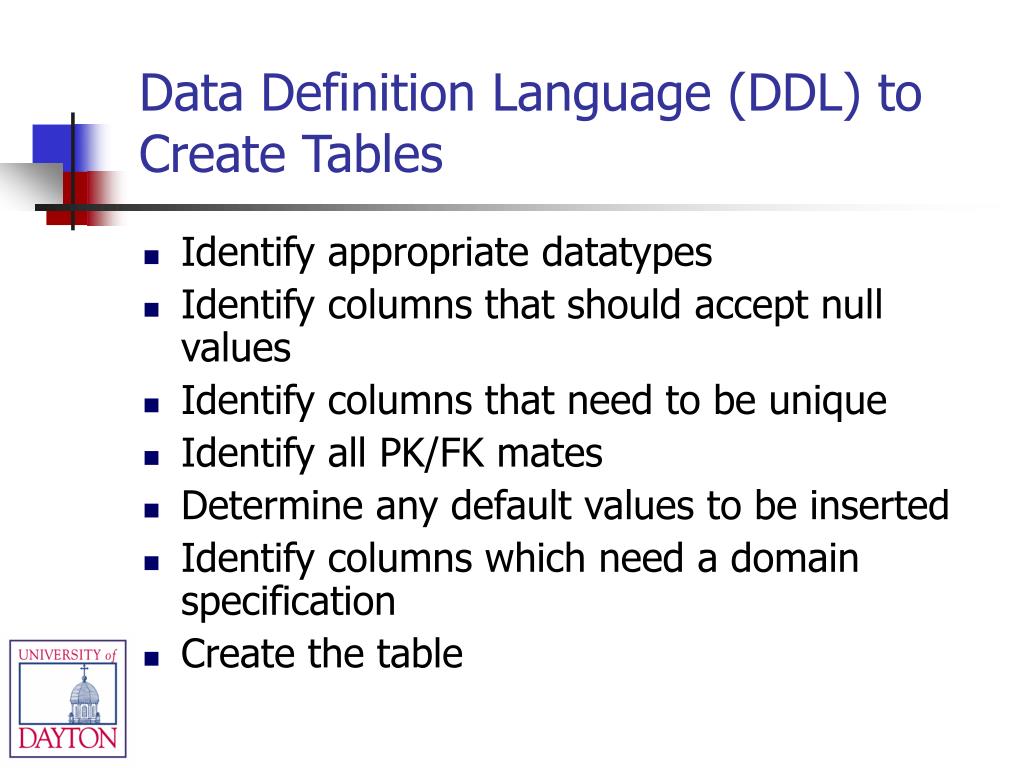 Data Definition Language (DDL) to Create Tables

- Identify appropriate datatypes
- Identify columns that should accept null values
- Identify columns that need to be unique
- Identify all PK/FK mates
- Determine any default values to be inserted
- Identify columns which need a domain specification
- Create the table

UNIVERSITY of DAYTON